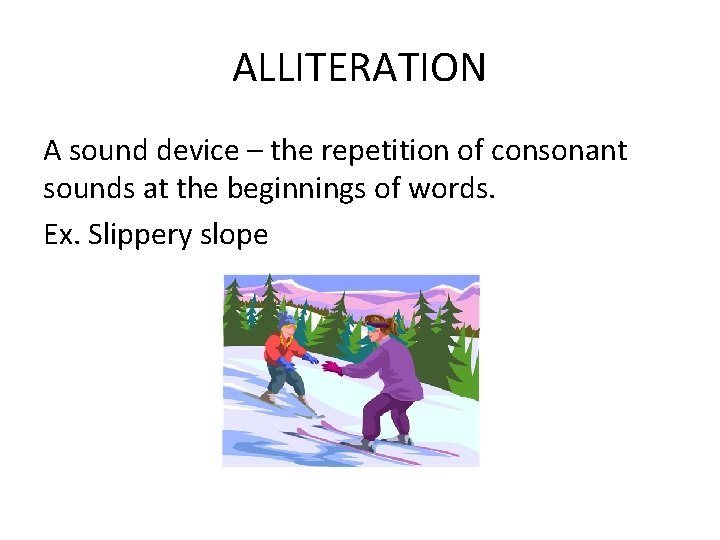 ALLITERATION

A sound device – the repetition of consonant sounds at the beginnings of words.

Ex. Slippery slope